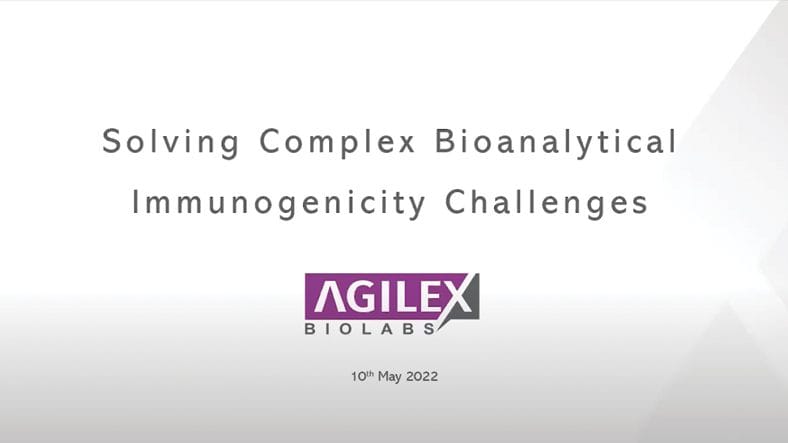 Solving Complex Bioanalytical Immunogenicity Challenges

AGILEX
BIOLABS

10th May 2022